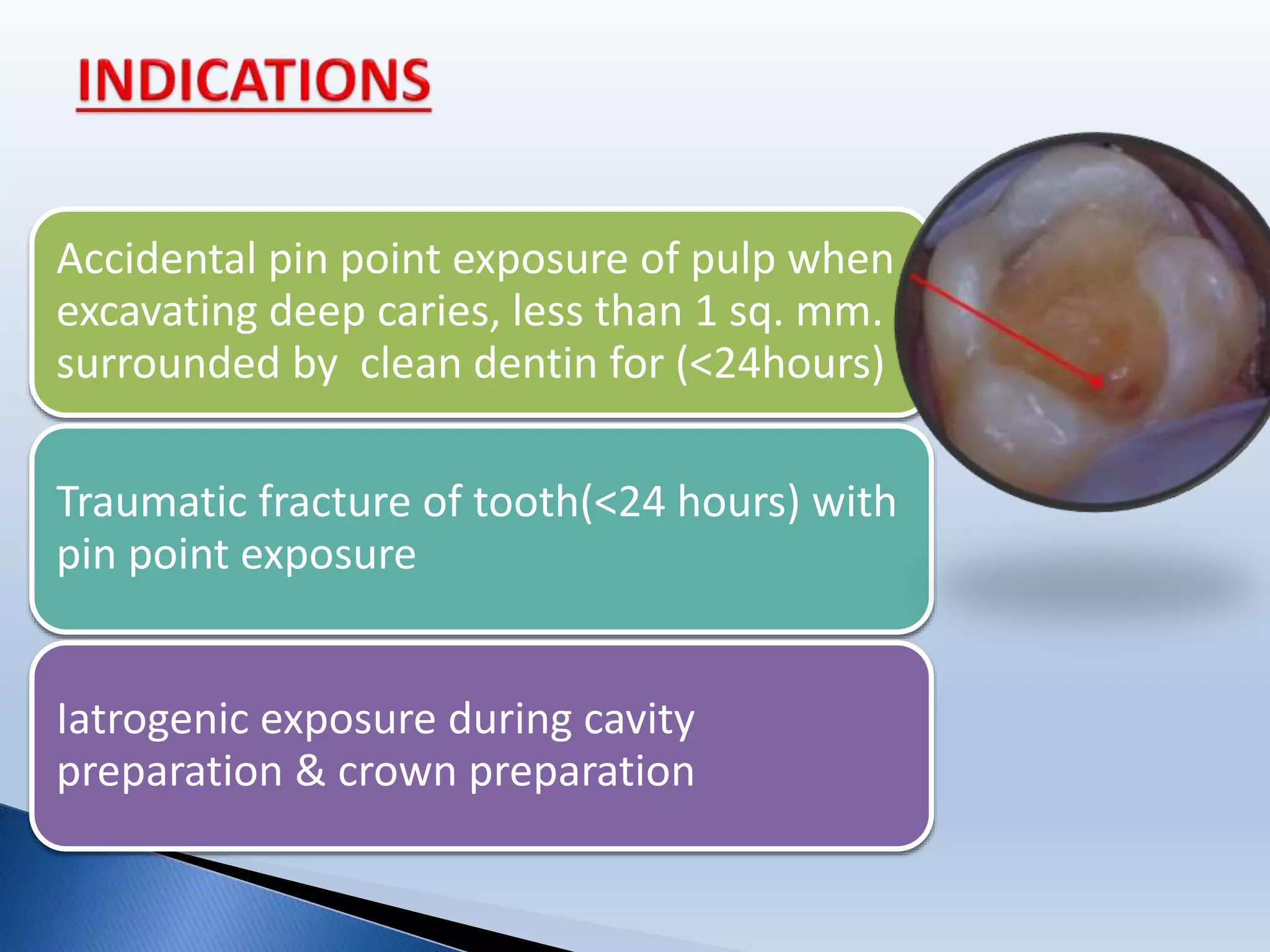 INDICATIONS

Accidental pin point exposure of pulp when excavating deep caries, less than 1 sq. mm. surrounded by clean dentin for (<24hours)

Traumatic fracture of tooth(<24 hours) with pin point exposure

Iatrogenic exposure during cavity preparation & crown preparation